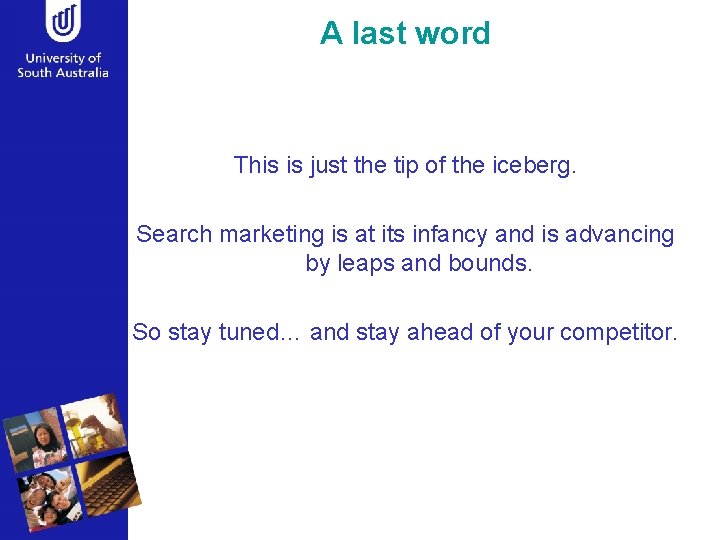 University of South Australia

A last word

This is just the tip of the iceberg.

Search marketing is at its infancy and is advancing by leaps and bounds.

So stay tuned… and stay ahead of your competitor.